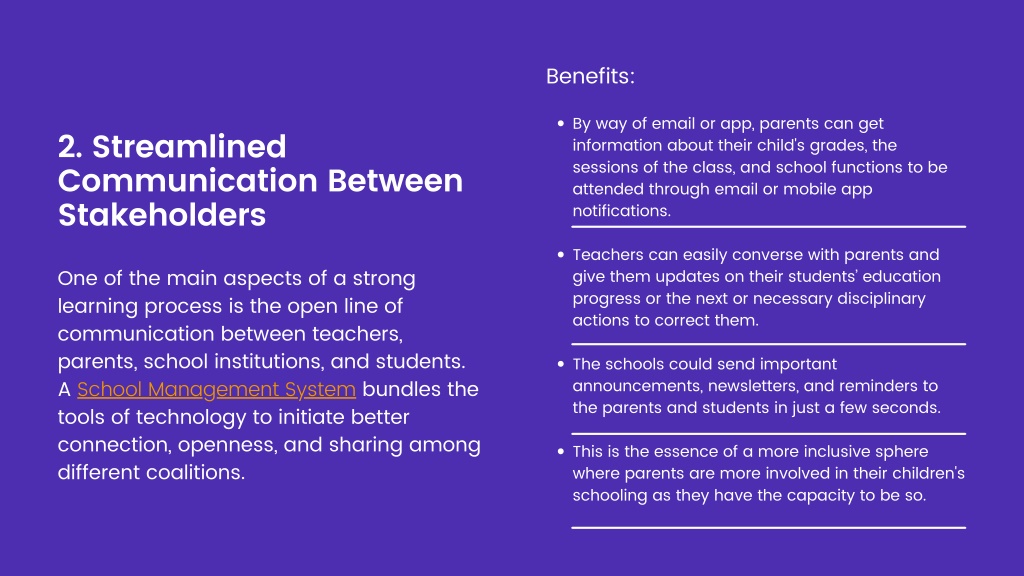 2. Streamlined Communication Between Stakeholders

One of the main aspects of a strong learning process is the open line of communication between teachers, parents, school institutions, and students. A School Management System bundles the tools of technology to initiate better connection, openness, and sharing among different coalitions.

Benefits:

• By way of email or app, parents can get information about their child's grades, the sessions of the class, and school functions to be attended through email or mobile app notifications.

• Teachers can easily converse with parents and give them updates on their students' education progress or the next or necessary disciplinary actions to correct them.

• The schools could send important announcements, newsletters, and reminders to the parents and students in just a few seconds.

• This is the essence of a more inclusive sphere where parents are more involved in their children's schooling as they have the capacity to be so.